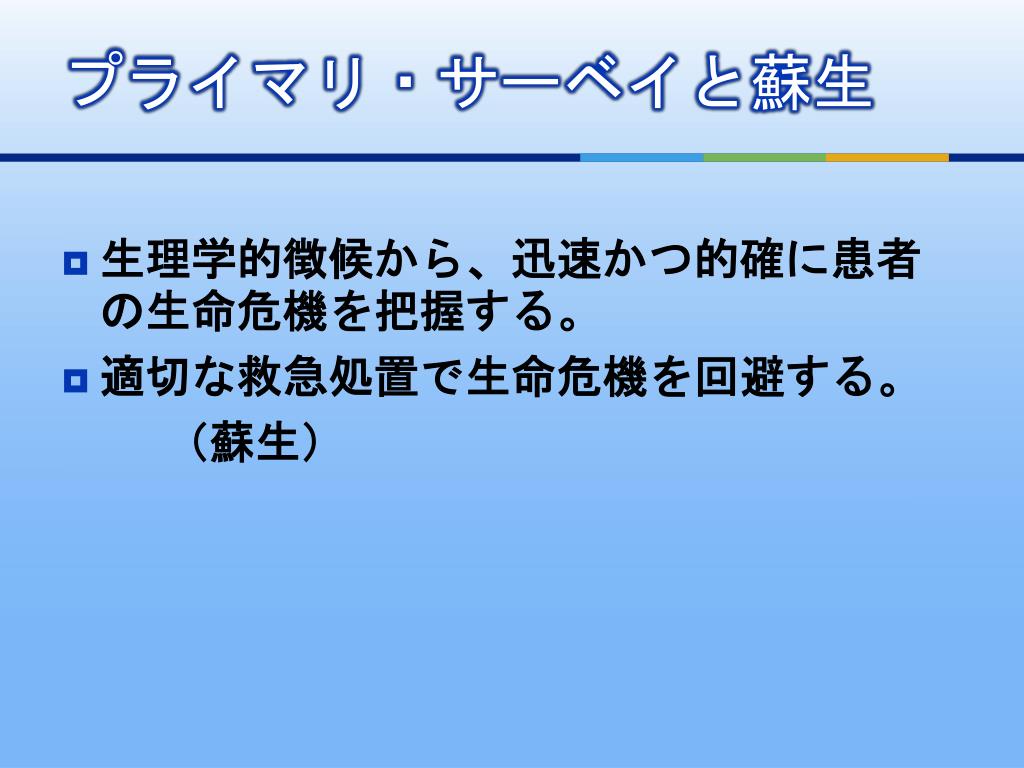 プライマリ・サーベイと蘇生

生理学的徴候から、迅速かつ的確に患者の生命危機を把握する。

適切な救急処置で生命危機を回避する。
（蘇生）